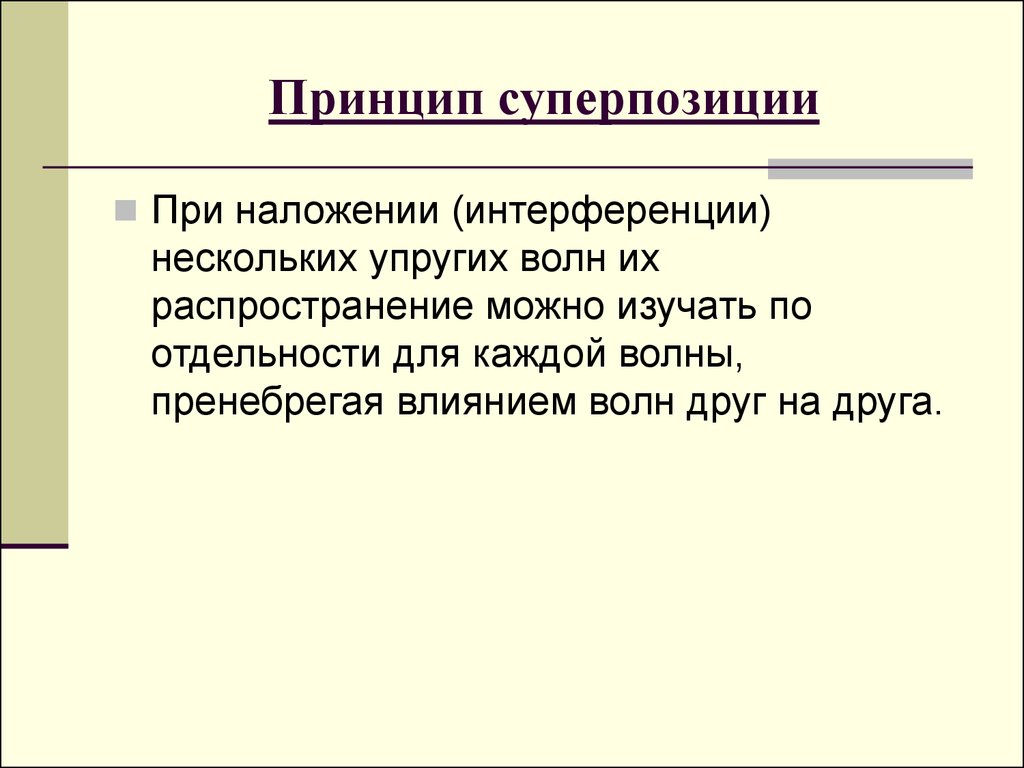 Принцип суперпозиции

При наложении (интерференции) нескольких упругих волн их распространение можно изучать по отдельности для каждой волны, пренебрегая влиянием волн друг на друга.